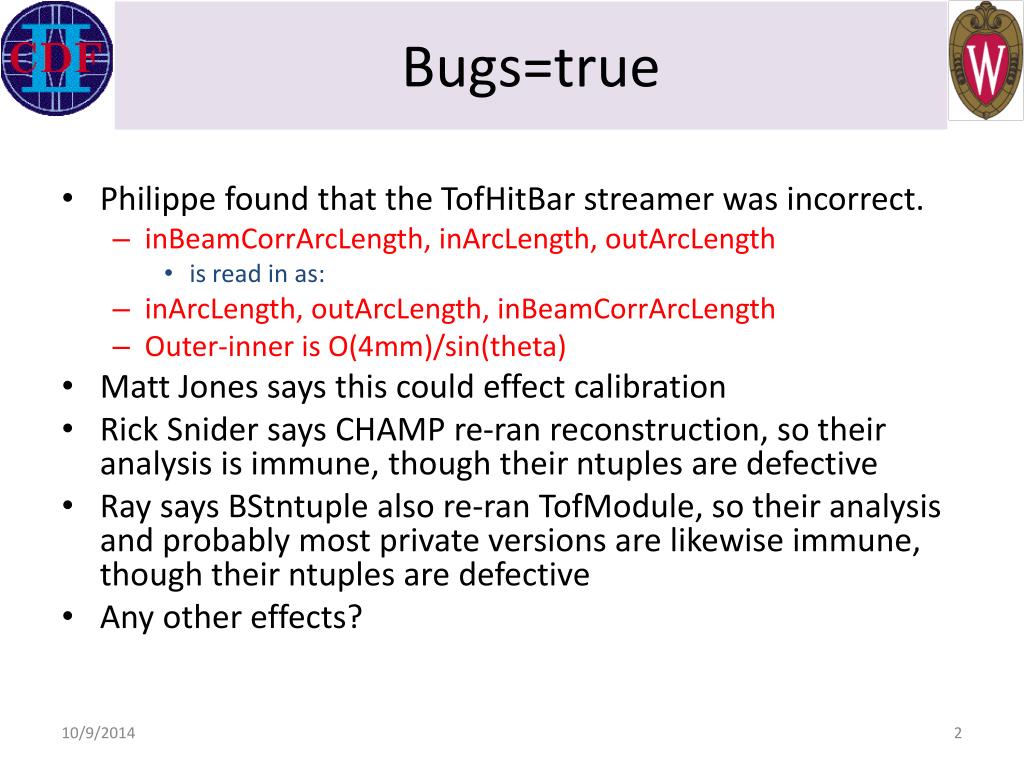 CDF II

Bugs=true

W

• Philippe found that the TofHitBar streamer was incorrect.
– inBeamCorrArcLength, inArcLength, outArcLength
• is read in as:
– inArcLength, outArcLength, inBeamCorrArcLength
– Outer-inner is O(4mm)/sin(theta)
• Matt Jones says this could effect calibration
• Rick Snider says CHAMP re-ran reconstruction, so their analysis is immune, though their ntuples are defective
• Ray says BStntuple also re-ran TofModule, so their analysis and probably most private versions are likewise immune, though their ntuples are defective
• Any other effects?

10/9/2014

2